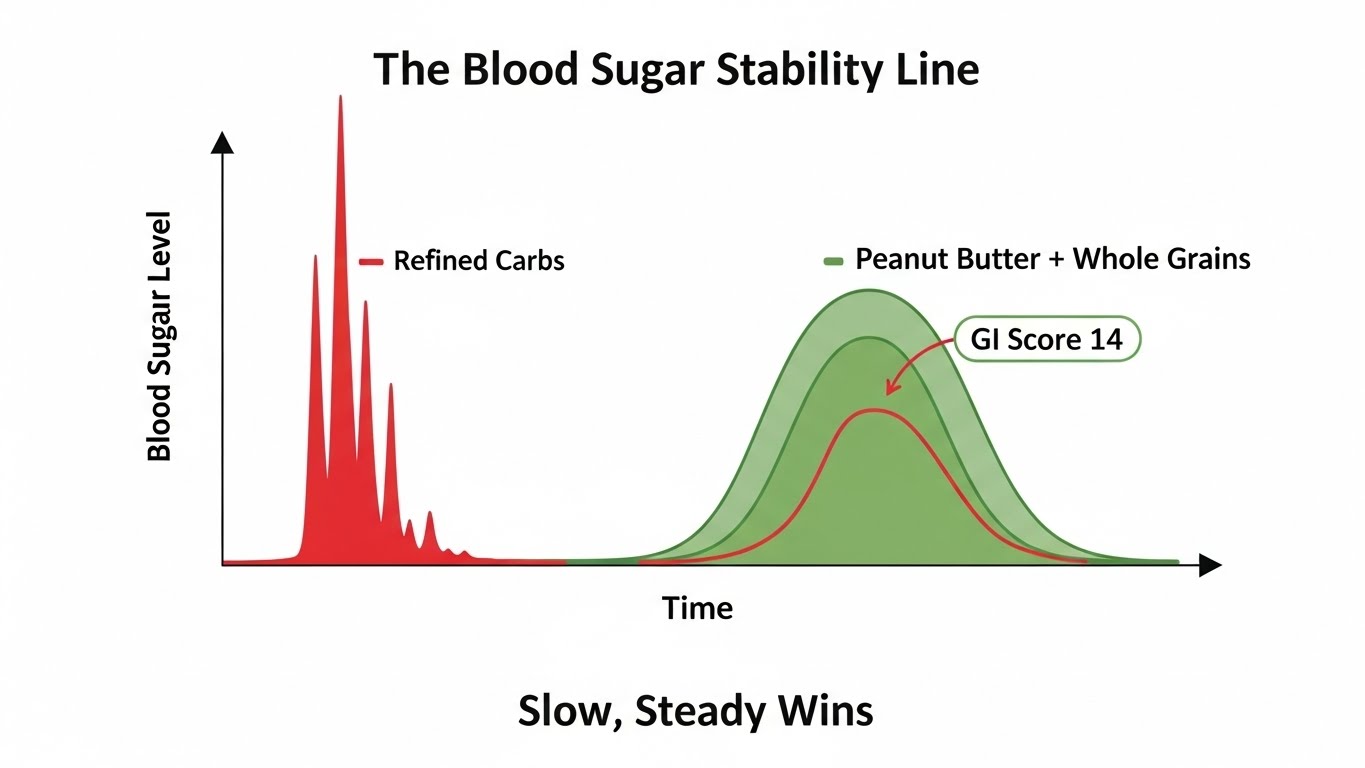 The Blood Sugar Stability Line

Blood Sugar Level

Refined Carbs

Peanut Butter + Whole Grains

GI Score 14

Time

Slow, Steady Wins